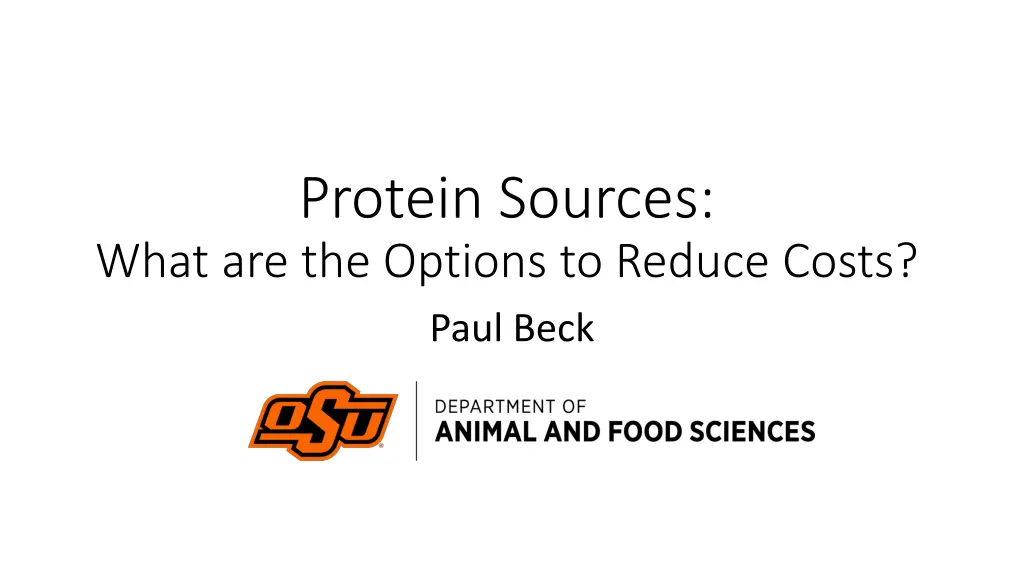 Protein Sources:
What are the Options to Reduce Costs?

Paul Beck

OSU

DEPARTMENT OF
ANIMAL AND FOOD SCIENCES